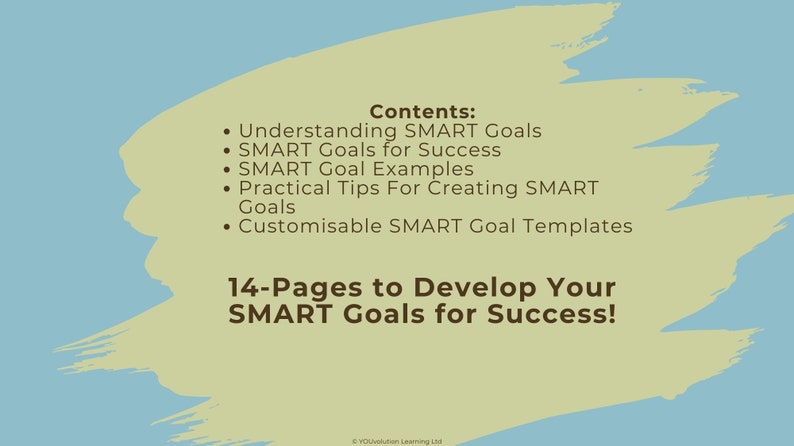 Contents:
• Understanding SMART Goals
• SMART Goals for Success
• SMART Goal Examples
• Practical Tips For Creating SMART Goals
• Customisable SMART Goal Templates

14-Pages to Develop Your SMART Goals for Success!

© YOUvolution Learning Ltd